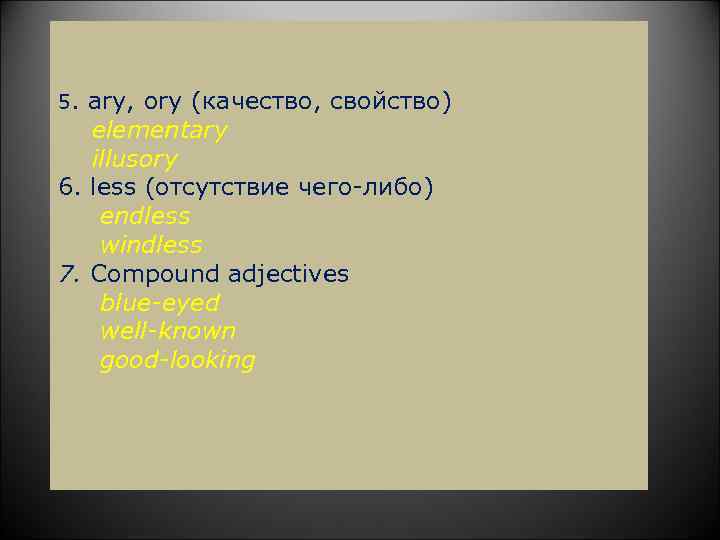 5. ary, ory (качество, свойство)
elementary
illusory
6. less (отсутствие чего-либо)
endless
windless
7. Compound adjectives
blue-eyed
well-known
good-looking